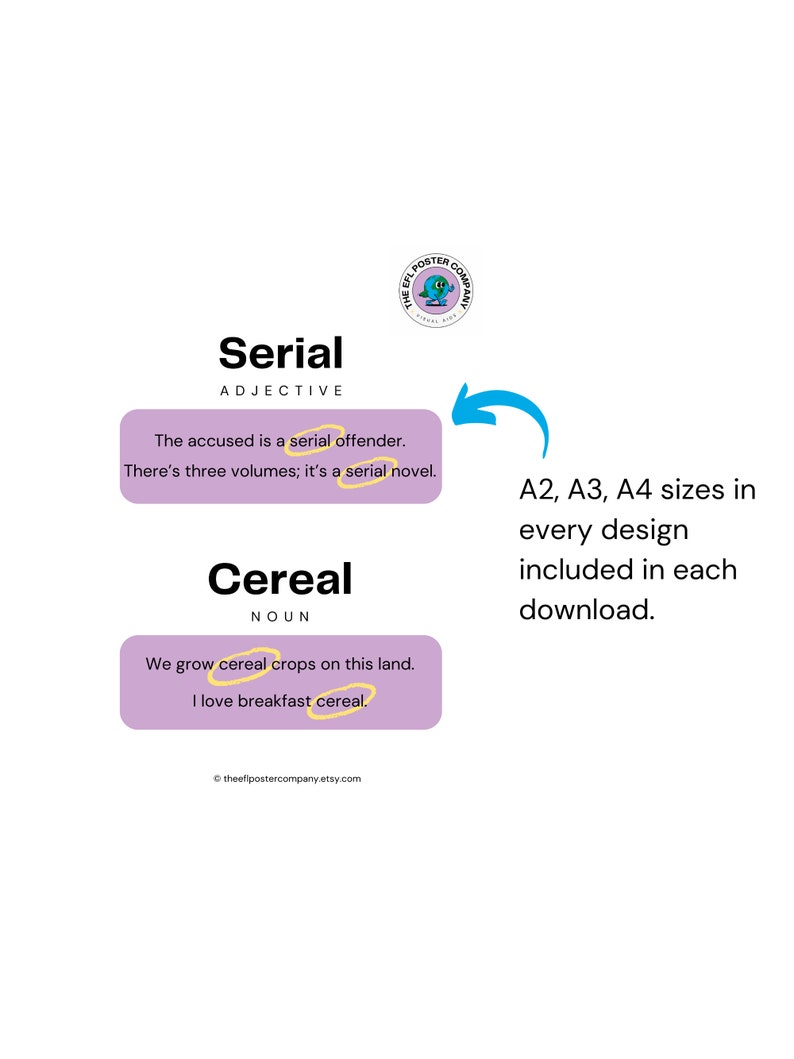 THE EFL POSTER COMPANY
VISUAL AIDS

Serial
ADJECTIVE

The accused is a serial offender.
There's three volumes; it's a serial novel.

Cereal
NOUN

We grow cereal crops on this land.
I love breakfast cereal.

© theeflpostercompany.etsy.com

A2, A3, A4 sizes in every design included in each download.